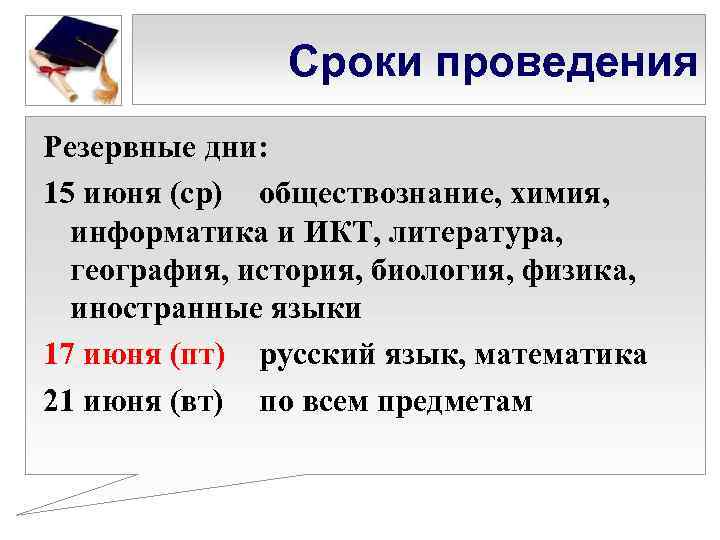 Сроки проведения

Резервные дни:

15 июня (ср) обществознание, химия, информатика и ИКТ, литература, география, история, биология, физика, иностранные языки

17 июня (пт) русский язык, математика

21 июня (вт) по всем предметам